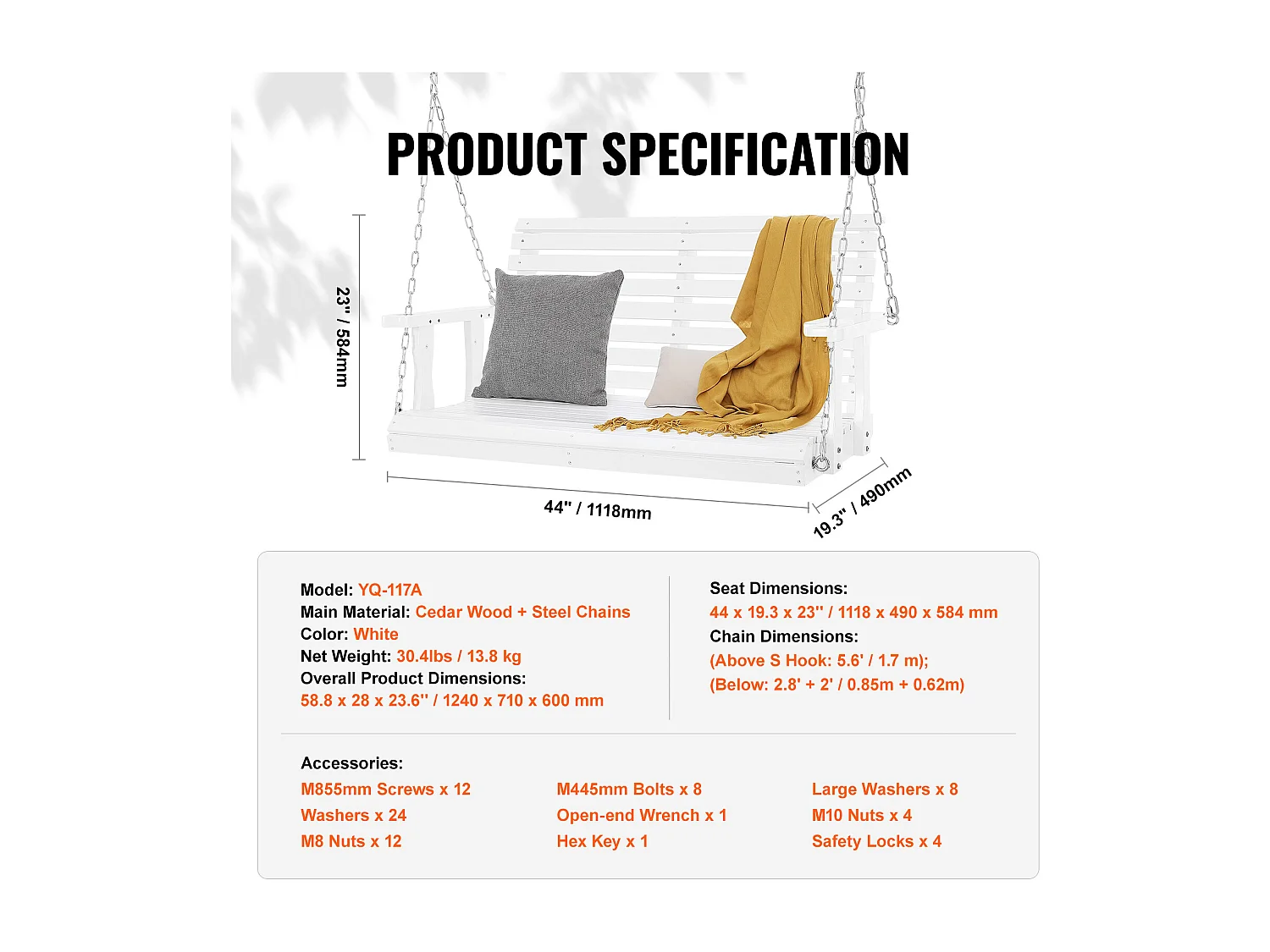 PRODUCT SPECIFICATION

23" / 584mm

44" / 1118mm

19.3" / 490mm

Model: YQ-117A
Main Material: Cedar Wood + Steel Chains
Color: White
Net Weight: 30.4lbs / 13.8 kg
Overall Product Dimensions:
58.8 x 28 x 23.6'' / 1240 x 710 x 600 mm

Seat Dimensions:
44 x 19.3 x 23'' / 1118 x 490 x 584 mm
Chain Dimensions:
(Above S Hook: 5.6' / 1.7 m);
(Below: 2.8' + 2' / 0.85m + 0.62m)

Accessories:

M855mm Screws x 12
Washers x 24
M8 Nuts x 12

M445mm Bolts x 8
Open-end Wrench x 1
Hex Key x 1

Large Washers x 8
M10 Nuts x 4
Safety Locks x 4